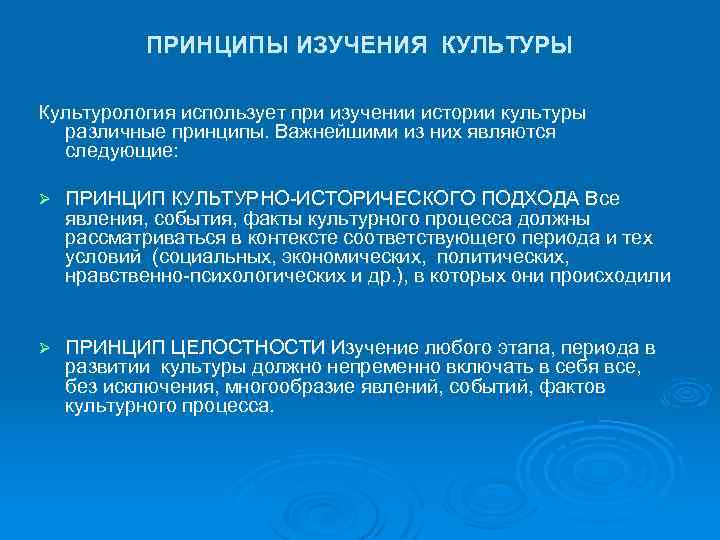 ПРИНЦИПЫ ИЗУЧЕНИЯ КУЛЬТУРЫ

Культурология использует при изучении истории культуры различные принципы. Важнейшими из них являются следующие:

➢ ПРИНЦИП КУЛЬТУРНО-ИСТОРИЧЕСКОГО ПОДХОДА Все явления, события, факты культурного процесса должны рассматриваться в контексте соответствующего периода и тех условий (социальных, экономических, политических, нравственно-психологических и др.), в которых они происходили

➢ ПРИНЦИП ЦЕЛОСТНОСТИ Изучение любого этапа, периода в развитии культуры должно непременно включать в себя все, без исключения, многообразие явлений, событий, фактов культурного процесса.